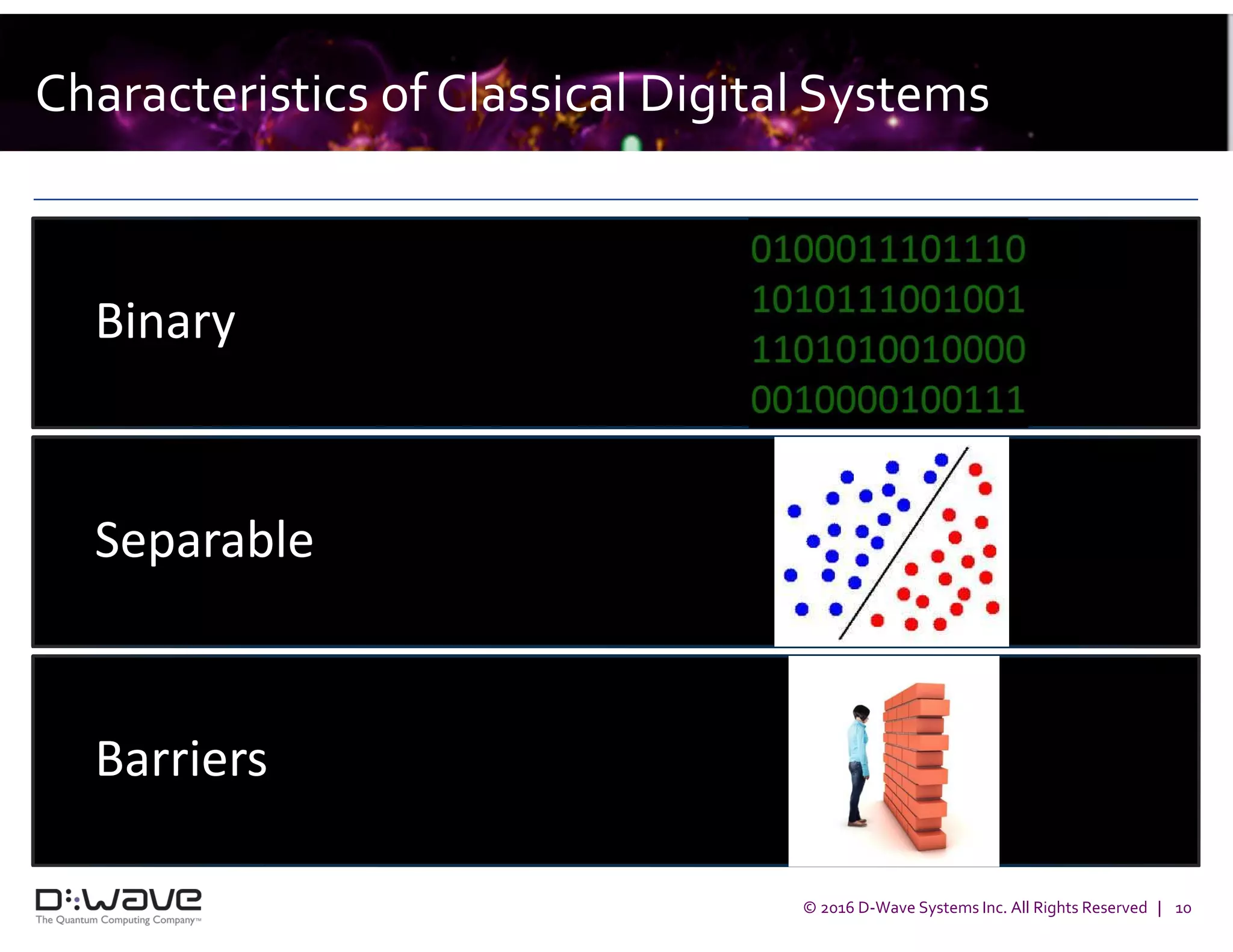 Characteristics of Classical Digital Systems

Binary

0100011101110
1010111001001
1101010010000
0010000100111

Separable

Barriers

D:WAVE
The Quantum Computing Company™

© 2016 D-Wave Systems Inc. All Rights Reserved | 10